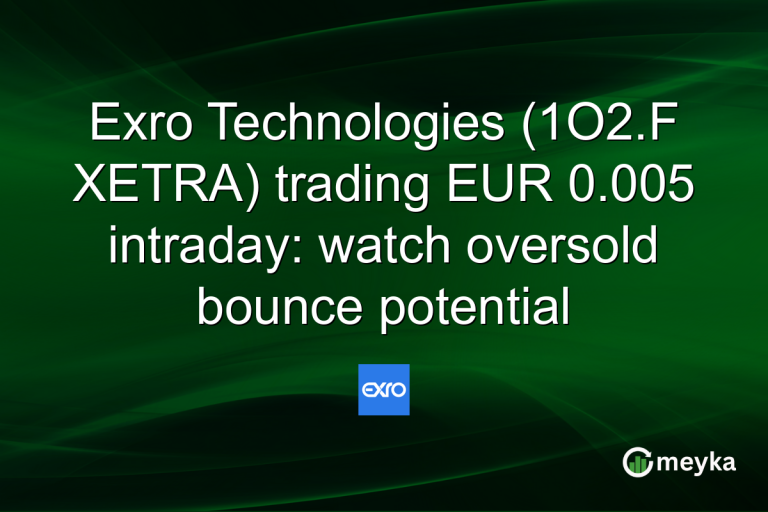 Exro Technologies (1O2.F XETRA) trading EUR 0.005 intraday: watch oversold bounce potential

exro

meyka